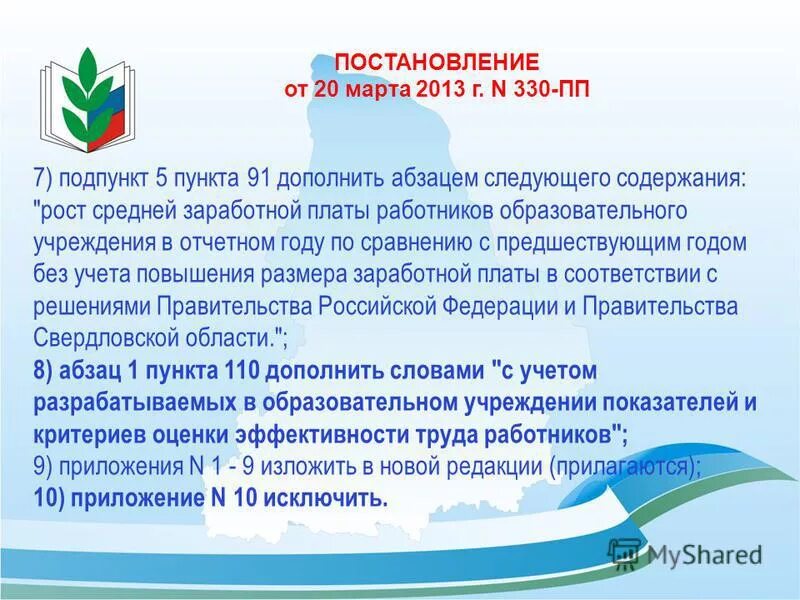 ПОСТАНОВЛЕНИЕ
от 20 марта 2013 г. N 330-ПП

7) подпункт 5 пункта 91 дополнить абзацем следующего содержания: "рост средней заработной платы работников образовательного учреждения в отчетном году по сравнению с предшествующим годом без учета повышения размера заработной платы в соответствии с решениями Правительства Российской Федерации и Правительства Свердловской области.";
8) абзац 1 пункта 110 дополнить словами "с учетом разрабатываемых в образовательном учреждении показателей и критериев оценки эффективности труда работников";
9) приложения N 1 - 9 изложить в новой редакции (прилагаются);
10) приложение N 10 исключить.

MyShared